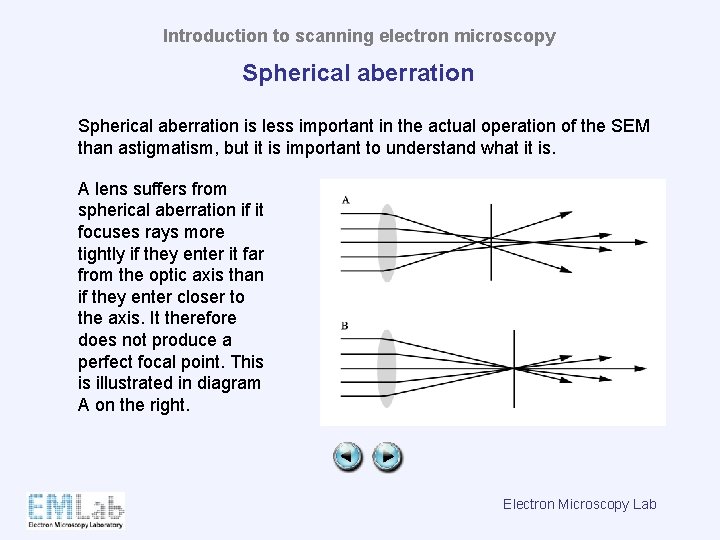 Introduction to scanning electron microscopy

Spherical aberration

Spherical aberration is less important in the actual operation of the SEM than astigmatism, but it is important to understand what it is.

A lens suffers from spherical aberration if it focuses rays more tightly if they enter it far from the optic axis than if they enter closer to the axis. It therefore does not produce a perfect focal point. This is illustrated in diagram A on the right.

A

B

EMLab
Electron Microscopy Laboratory

Electron Microscopy Lab